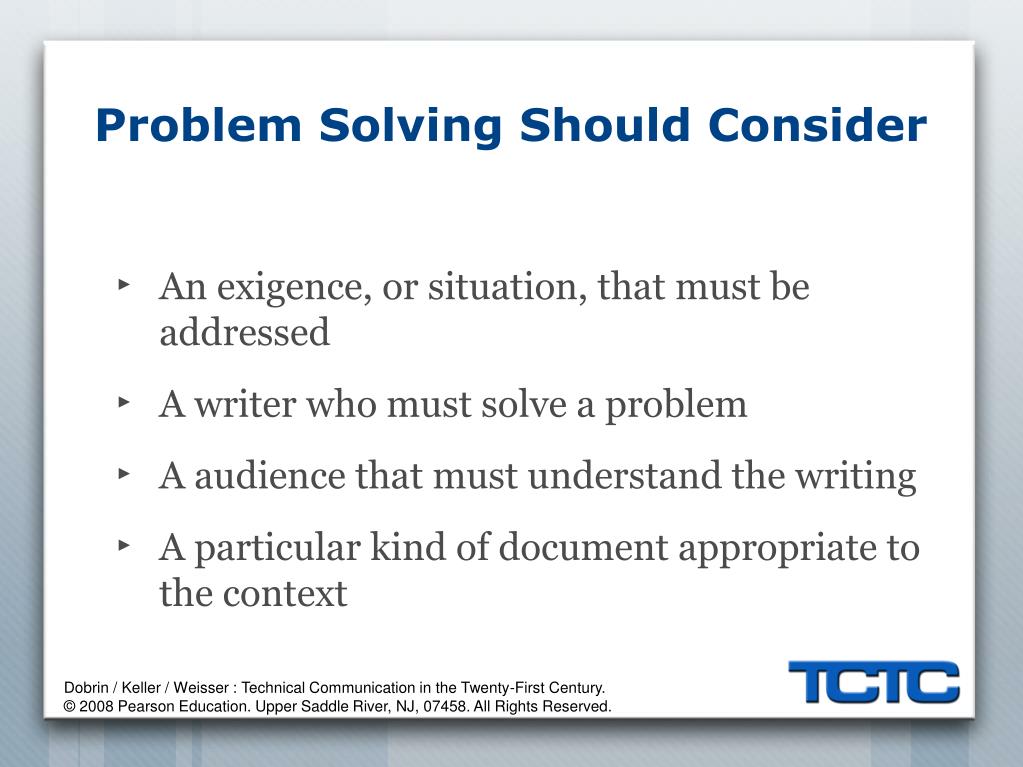 Problem Solving Should Consider

‣ An exigence, or situation, that must be addressed

‣ A writer who must solve a problem

‣ A audience that must understand the writing

‣ A particular kind of document appropriate to the context

Dobrin / Keller / Weisser : Technical Communication in the Twenty-First Century.
© 2008 Pearson Education. Upper Saddle River, NJ, 07458. All Rights Reserved.

TCTC